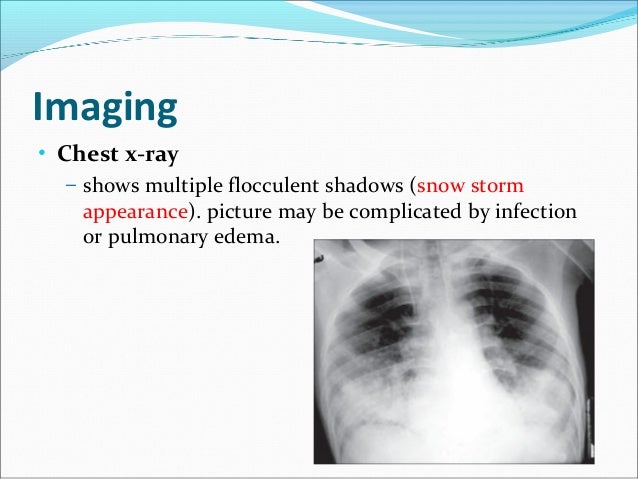 Imaging

• Chest x-ray

– shows multiple flocculent shadows (snow storm appearance). picture may be complicated by infection or pulmonary edema.